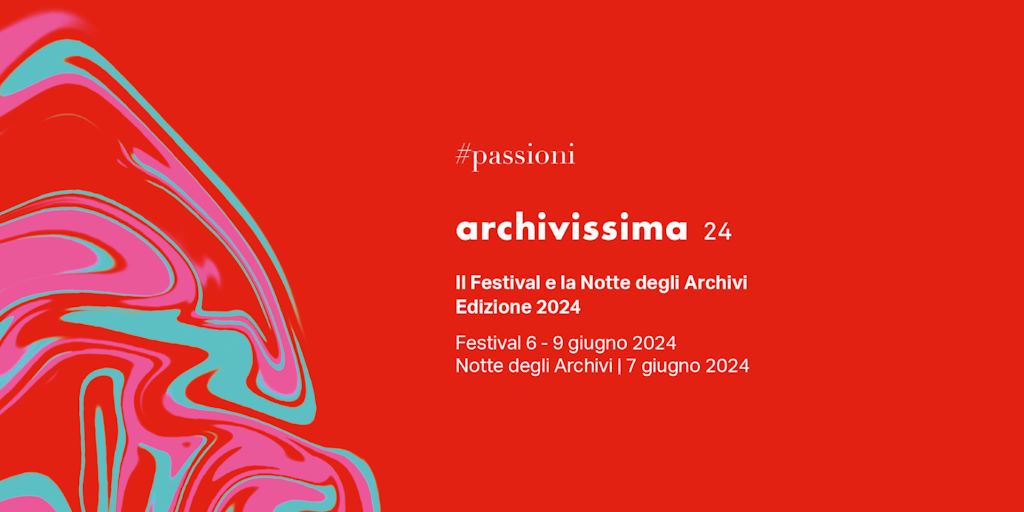 #passioni

archivissima 24

Il Festival e la Notte degli Archivi
Edizione 2024

Festival 6 - 9 giugno 2024
Notte degli Archivi | 7 giugno 2024